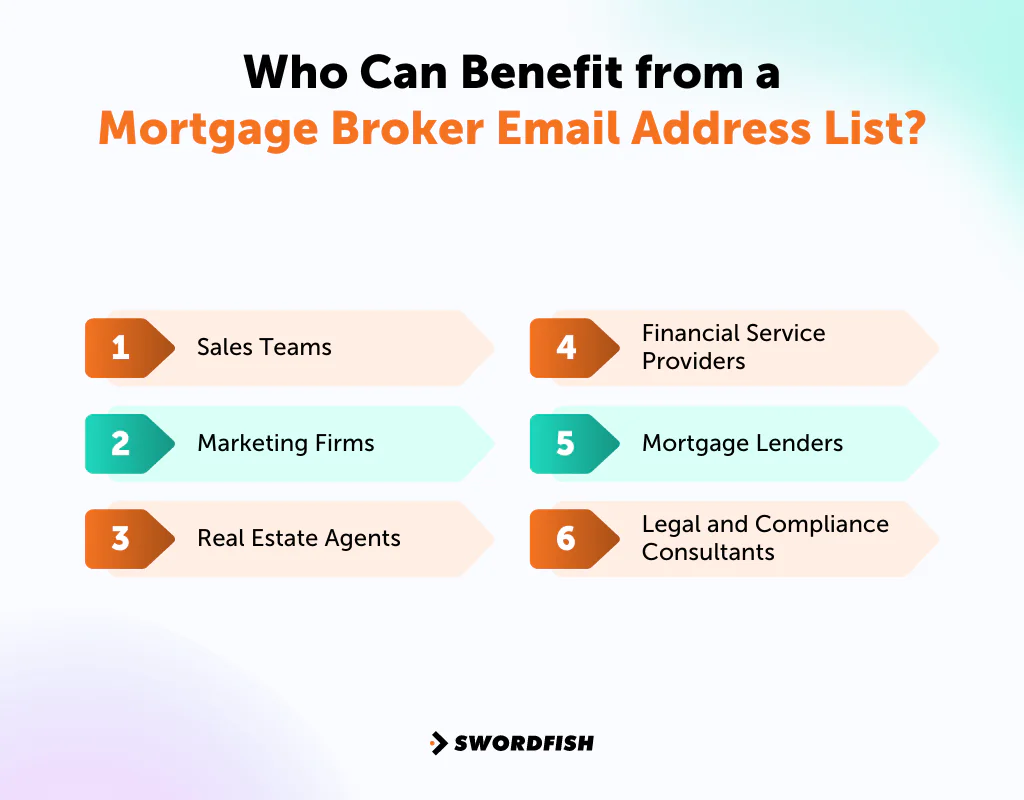 Who Can Benefit from a Mortgage Broker Email Address List?

1 Sales Teams

2 Marketing Firms

3 Real Estate Agents

4 Financial Service Providers

5 Mortgage Lenders

6 Legal and Compliance Consultants

SWORDFISH